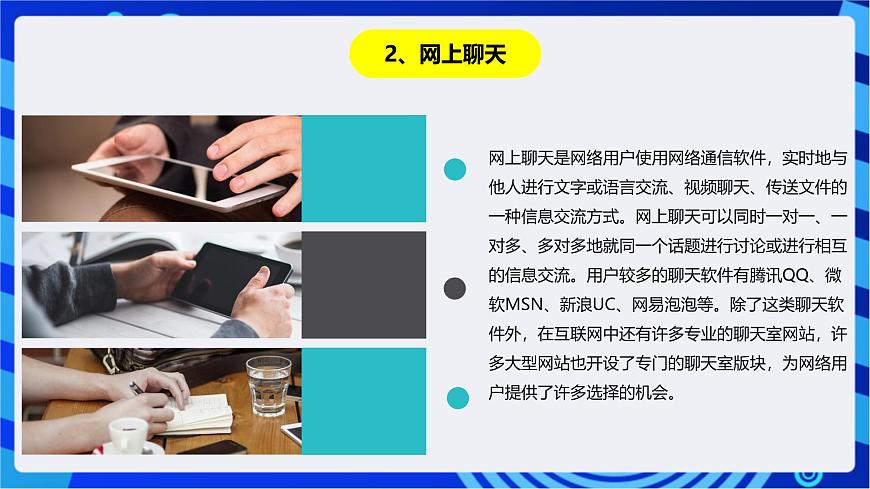 2、网上聊天

网上聊天是网络用户使用网络通信软件，实时地与他人进行文字或语言交流、视频聊天、传送文件的一种信息交流方式。网上聊天可以同时一对一、一对多、多对多地就同一个话题进行讨论或进行相互的信息交流。用户较多的聊天软件有腾讯QQ、微软MSN、新浪UC、网易泡泡等。除了这类聊天软件外，在互联网中还有许多专业的聊天室网站，许多大型网站也开设了专门的聊天室版块，为网络用户提供了许多选择的机会。